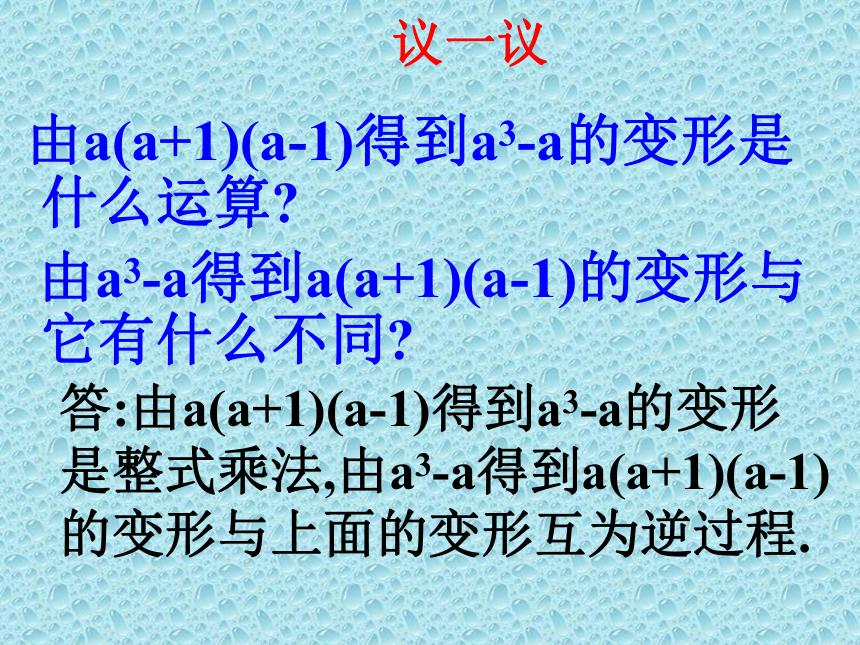 议一议

由$a(a+1)(a-1)$得到$a^3-a$的变形是什么运算?

由$a^3-a$得到$a(a+1)(a-1)$的变形与它有什么不同?

答:由$a(a+1)(a-1)$得到$a^3-a$的变形是整式乘法,由$a^3-a$得到$a(a+1)(a-1)$的变形与上面的变形互为逆过程.